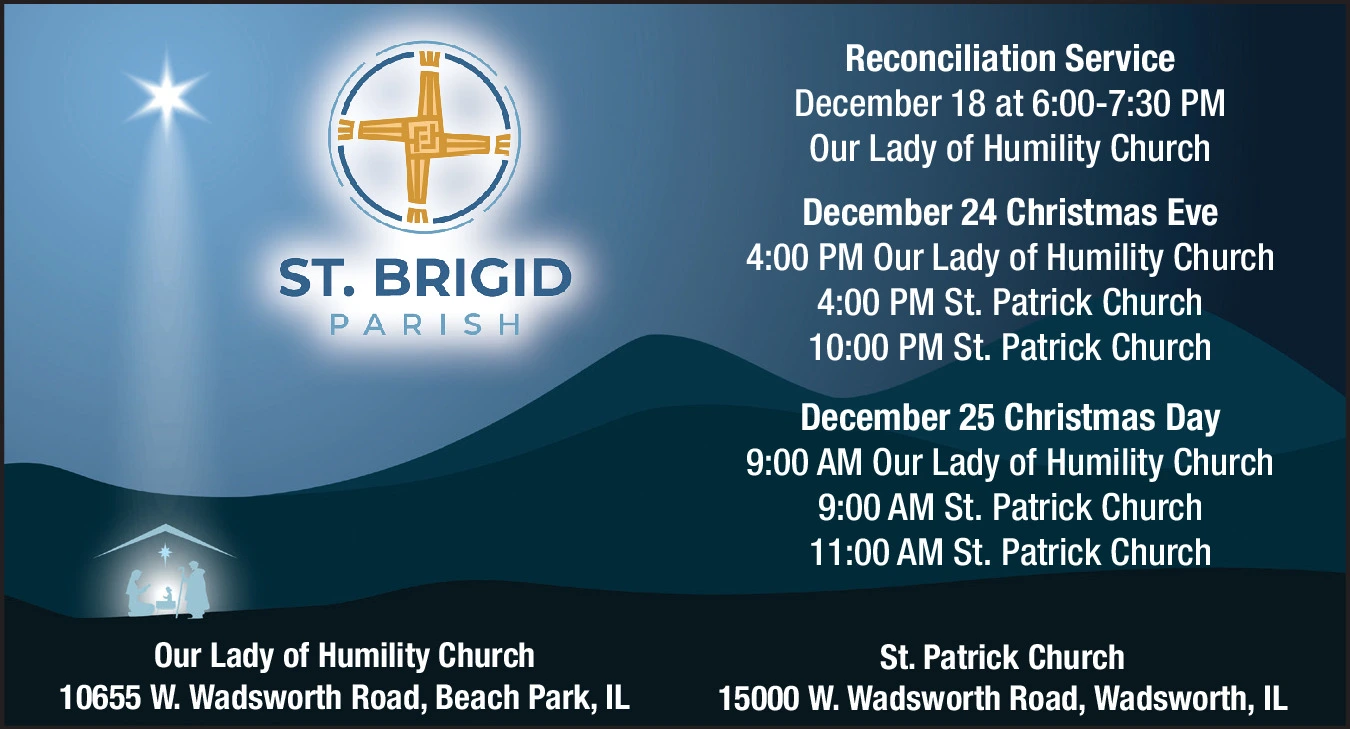 ST. BRIGID
PARISH

Reconciliation Service
December 18 at 6:00-7:30 PM
Our Lady of Humility Church

December 24 Christmas Eve
4:00 PM Our Lady of Humility Church
4:00 PM St. Patrick Church
10:00 PM St. Patrick Church

December 25 Christmas Day
9:00 AM Our Lady of Humility Church
9:00 AM St. Patrick Church
11:00 AM St. Patrick Church

Our Lady of Humility Church
10655 W. Wadsworth Road, Beach Park, IL

St. Patrick Church
15000 W. Wadsworth Road, Wadsworth, IL